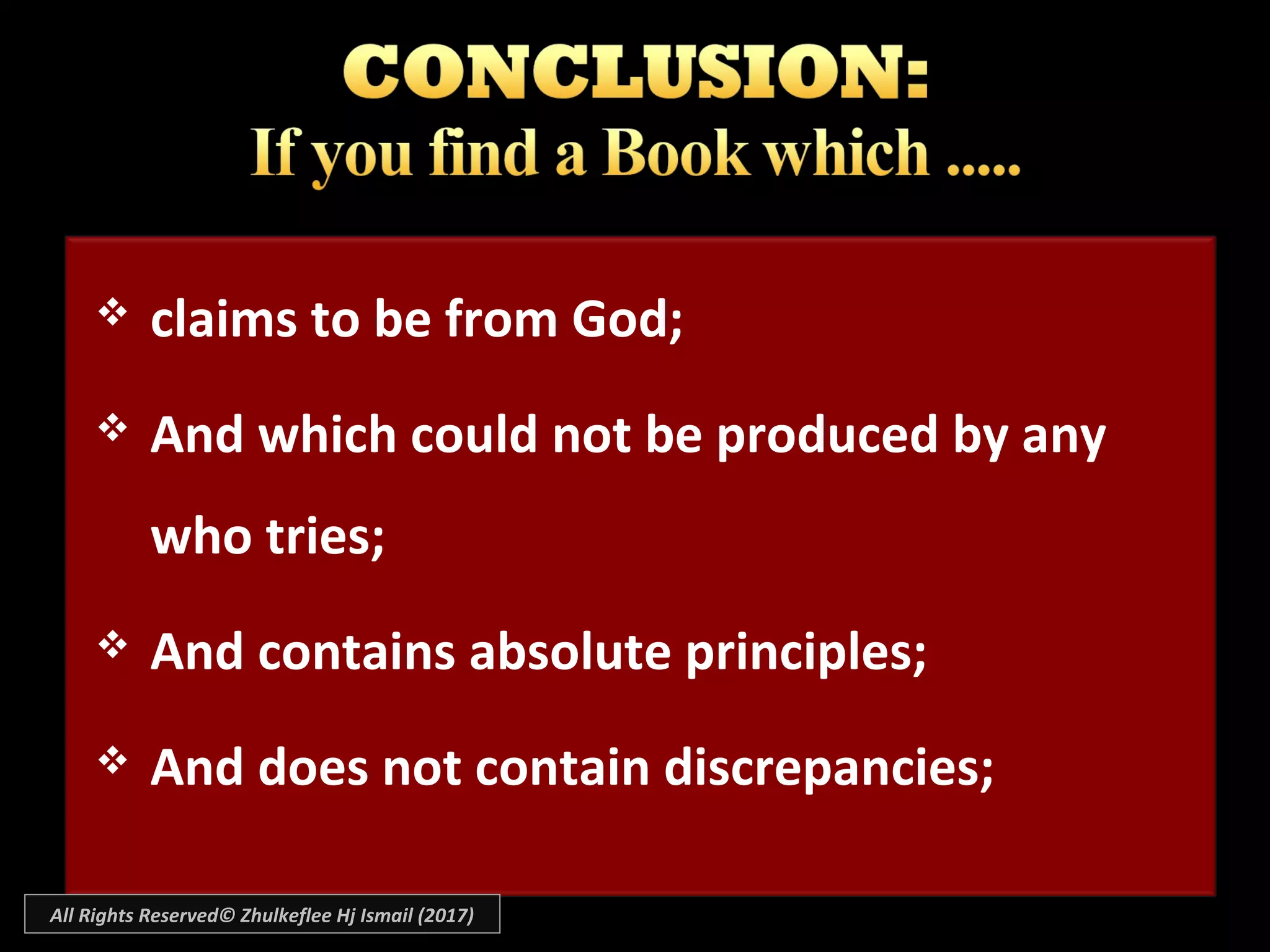 CONCLUSION:
If you find a Book which .....

❖ claims to be from God;

❖ And which could not be produced by any who tries;

❖ And contains absolute principles;

❖ And does not contain discrepancies;

All Rights Reserved© Zhulkeflee Hj Ismail (2017)